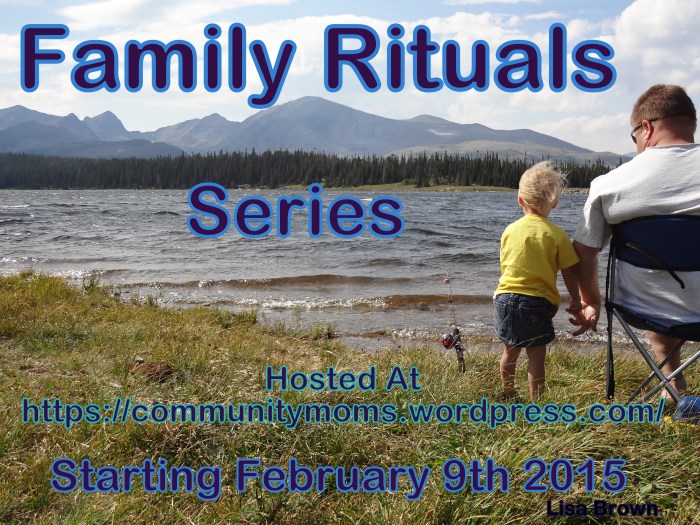 Family Rituals

Series

Hosted At
https://communitymoms.wordpress.com/

Starting February 9th 2015

Lisa Brown